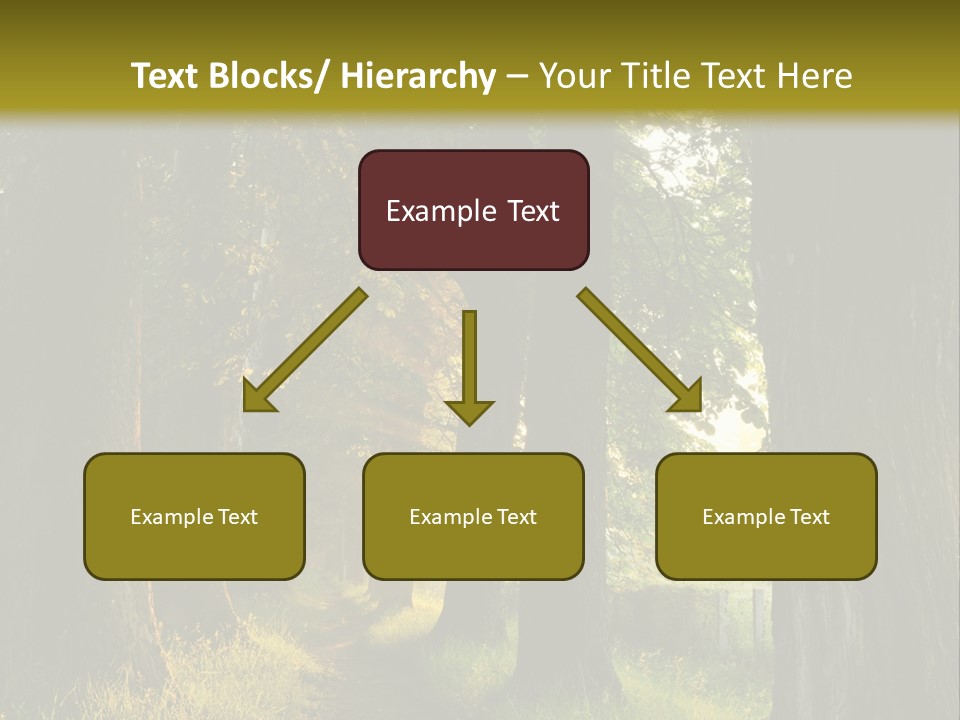 Text Blocks/ Hierarchy – Your Title Text Here

Example Text

Example Text

Example Text

Example Text